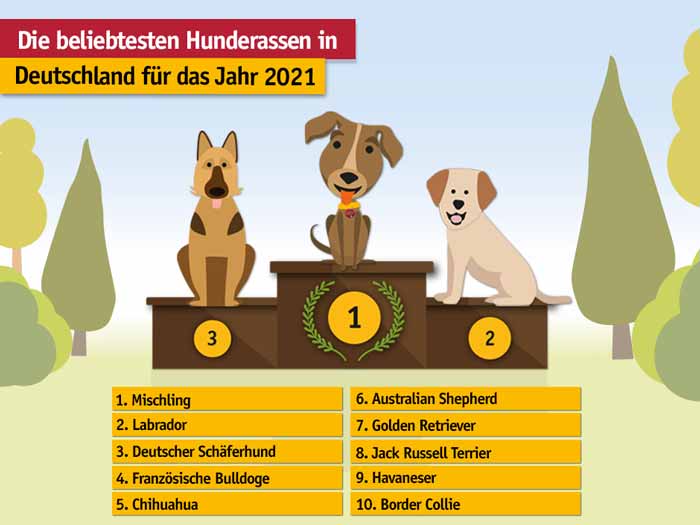 Die beliebtesten Hunderassen in
Deutschland für das Jahr 2021

3
1
2

1. Mischling
2. Labrador
3. Deutscher Schäferhund
4. Französische Bulldoge
5. Chihuahua

6. Australian Shepherd
7. Golden Retriever
8. Jack Russell Terrier
9. Havaneser
10. Border Collie